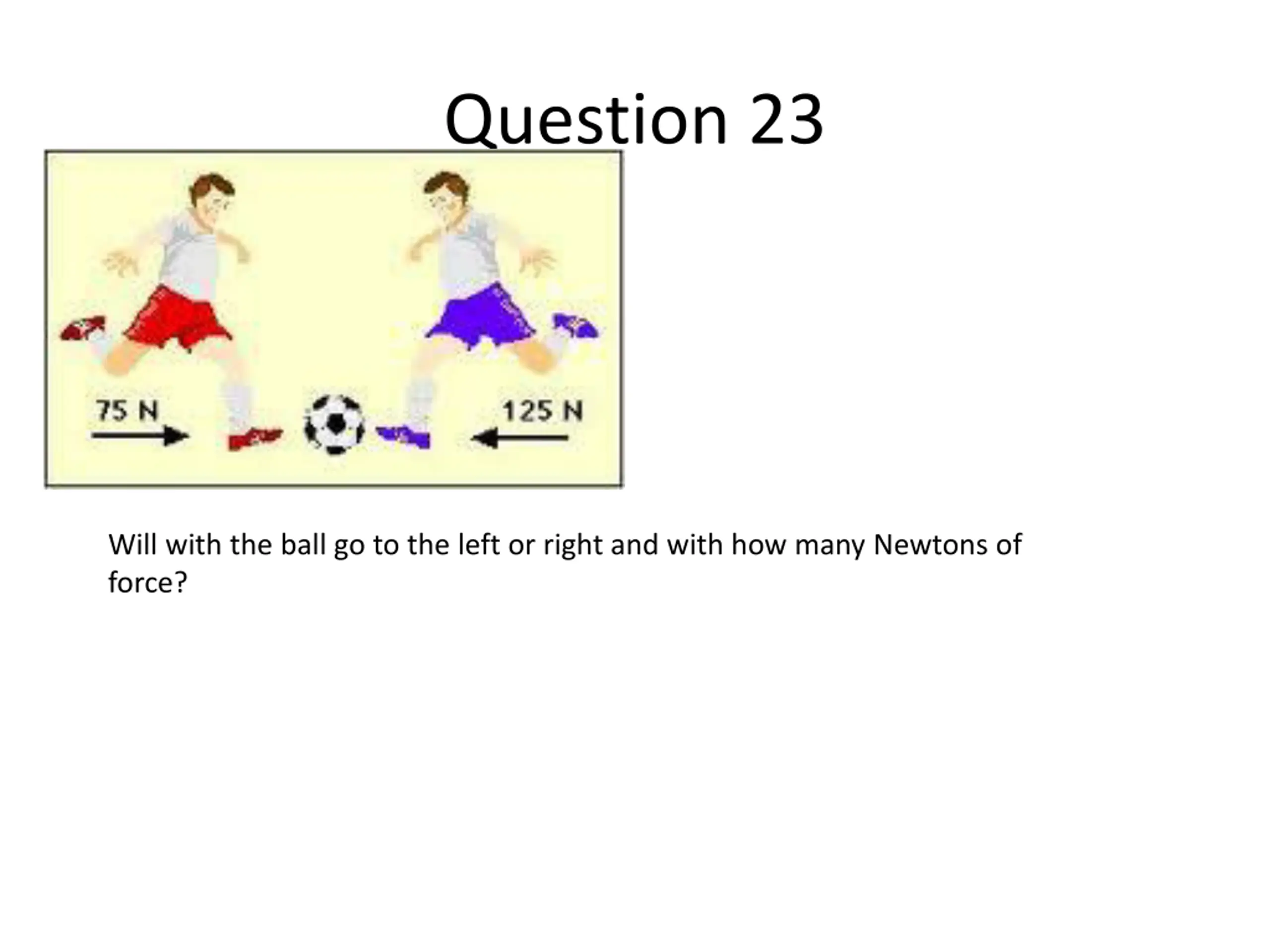 Question 23

75 N

125 N

Will with the ball go to the left or right and with how many Newtons of force?